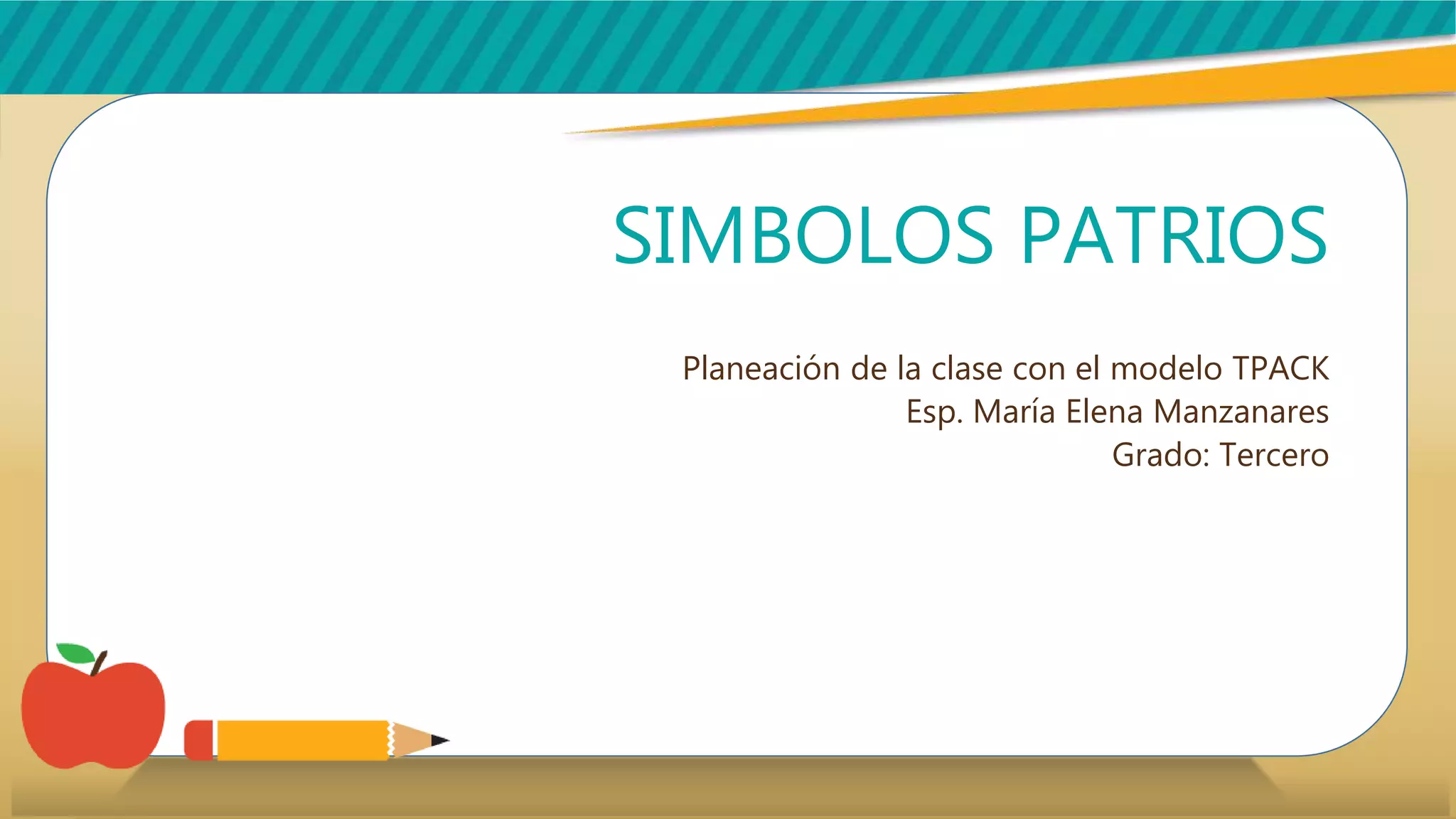 SIMBOLOS PATRIOS

Planeación de la clase con el modelo TPACK
Esp. María Elena Manzanares
Grado: Tercero